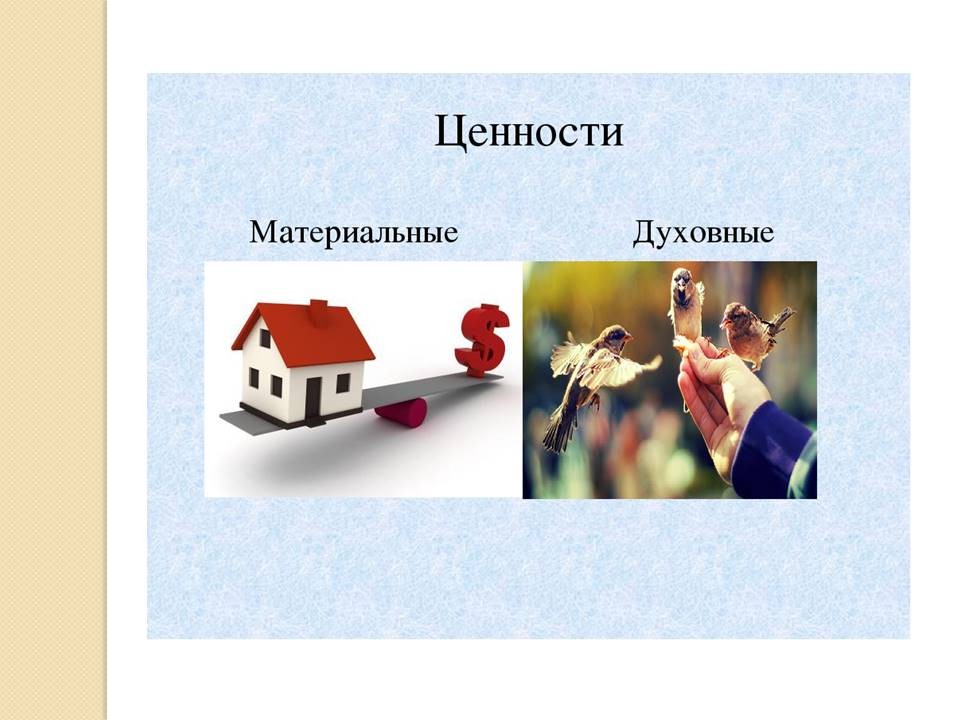 Ценности

Материальные

Духовные

$